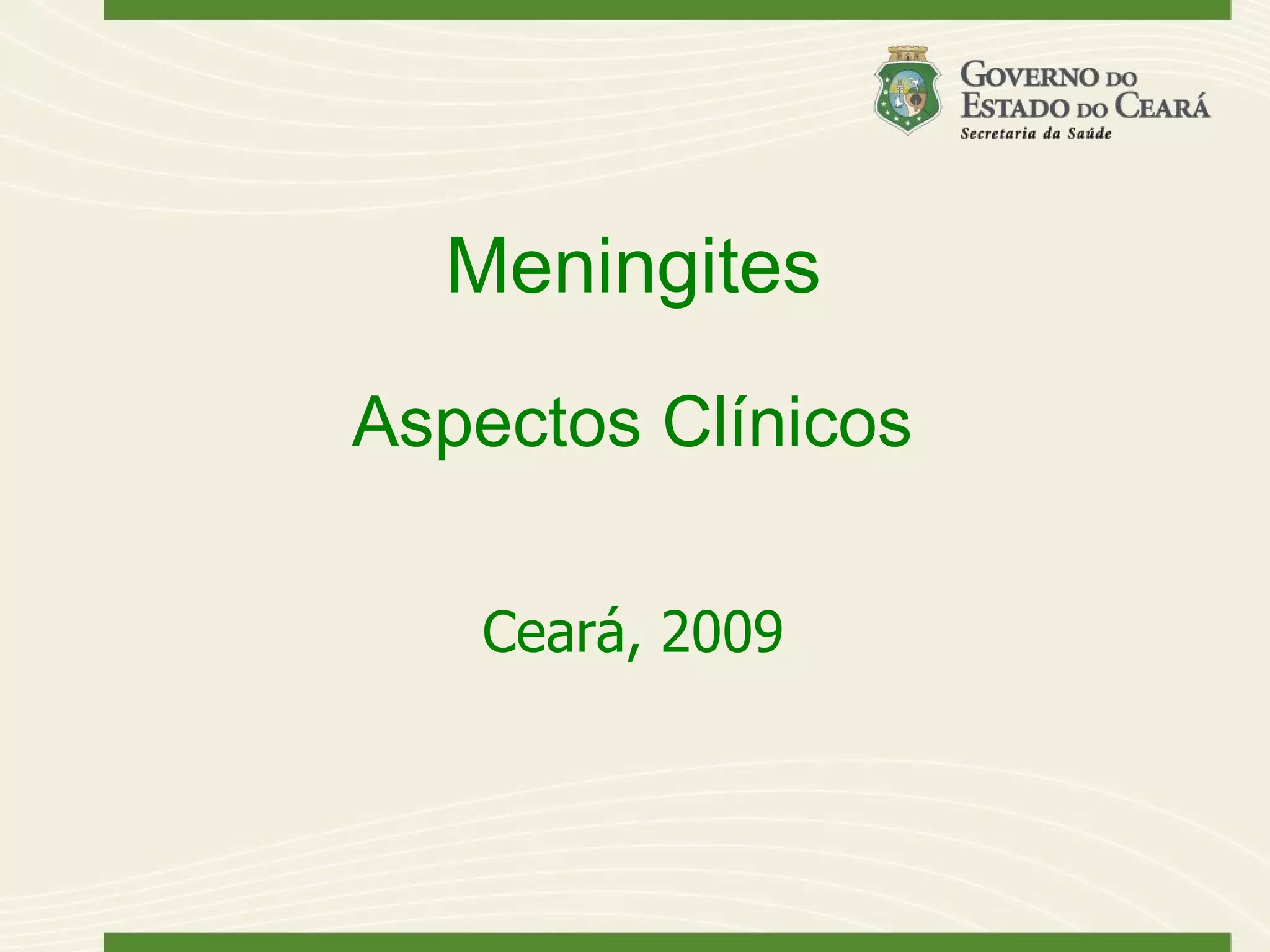 GOVERNO DO ESTADO DO CEARÁ
Secretaria da Saúde

Meningites

Aspectos Clínicos

Ceará, 2009